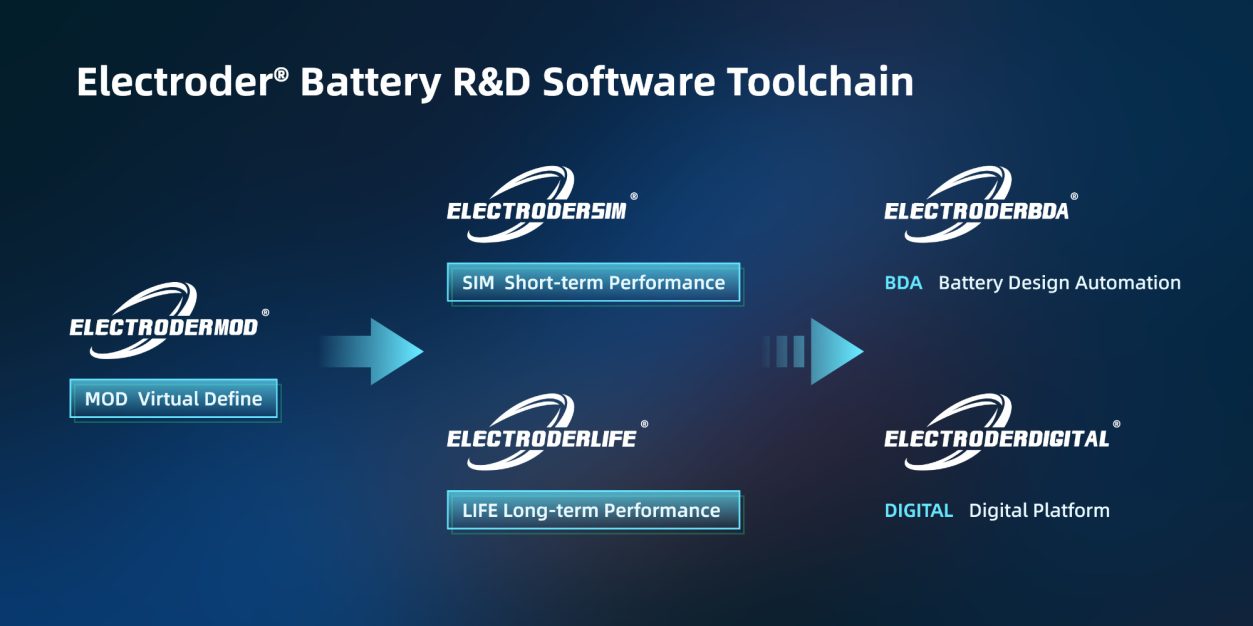 Electroder® Battery R&D Software Toolchain

ELECTRODERMOD®

MOD Virtual Define

ELECTRODERSIM®

SIM Short-term Performance

ELECTRODERLIFE®

LIFE Long-term Performance

ELECTRODERBDA®

BDA Battery Design Automation

ELECTRODERDIGITAL®

DIGITAL Digital Platform